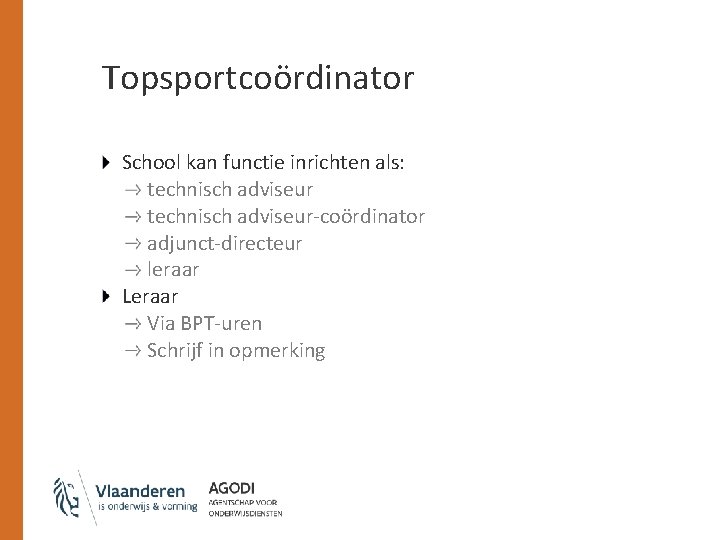 Topsportcoördinator

School kan functie inrichten als:
→ technisch adviseur
→ technisch adviseur-coördinator
→ adjunct-directeur
→ leraar

Leraar
→ Via BPT-uren
→ Schrijf in opmerking

Vlaanderen is onderwijs & vorming

AGODI AGENTSCHAP VOOR ONDERWIJSDIENSTEN